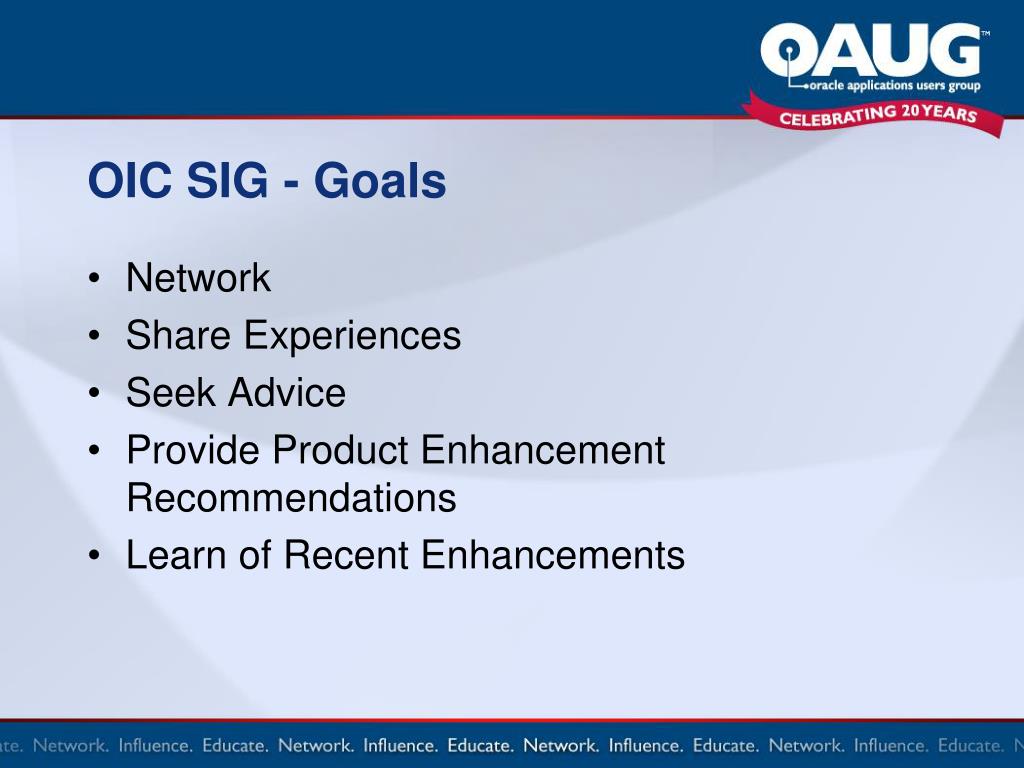 OAUG™
oracle applications users group
CELEBRATING 20 YEARS

OIC SIG - Goals

• Network
• Share Experiences
• Seek Advice
• Provide Product Enhancement Recommendations
• Learn of Recent Enhancements

ate. Network. Influence. Educate. Network. Influence. Educate. Network. Influence. Educate. Network. Influence. Educate. N